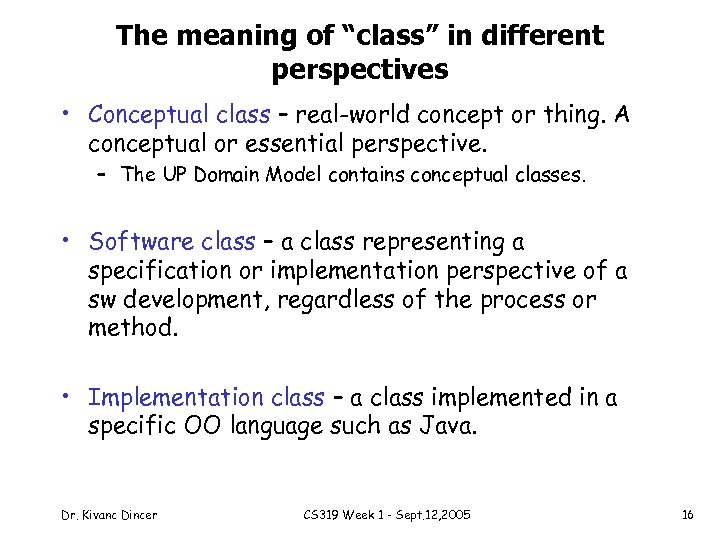 The meaning of “class” in different perspectives

• Conceptual class – real-world concept or thing. A conceptual or essential perspective.
– The UP Domain Model contains conceptual classes.

• Software class – a class representing a specification or implementation perspective of a sw development, regardless of the process or method.

• Implementation class – a class implemented in a specific OO language such as Java.

Dr. Kivanc Dincer CS319 Week 1 - Sept.12,2005 16